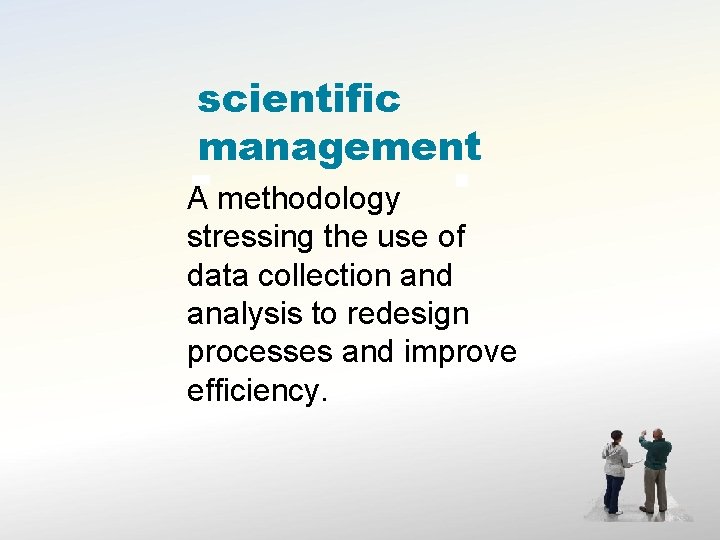 scientific management

A methodology stressing the use of data collection and analysis to redesign processes and improve efficiency.